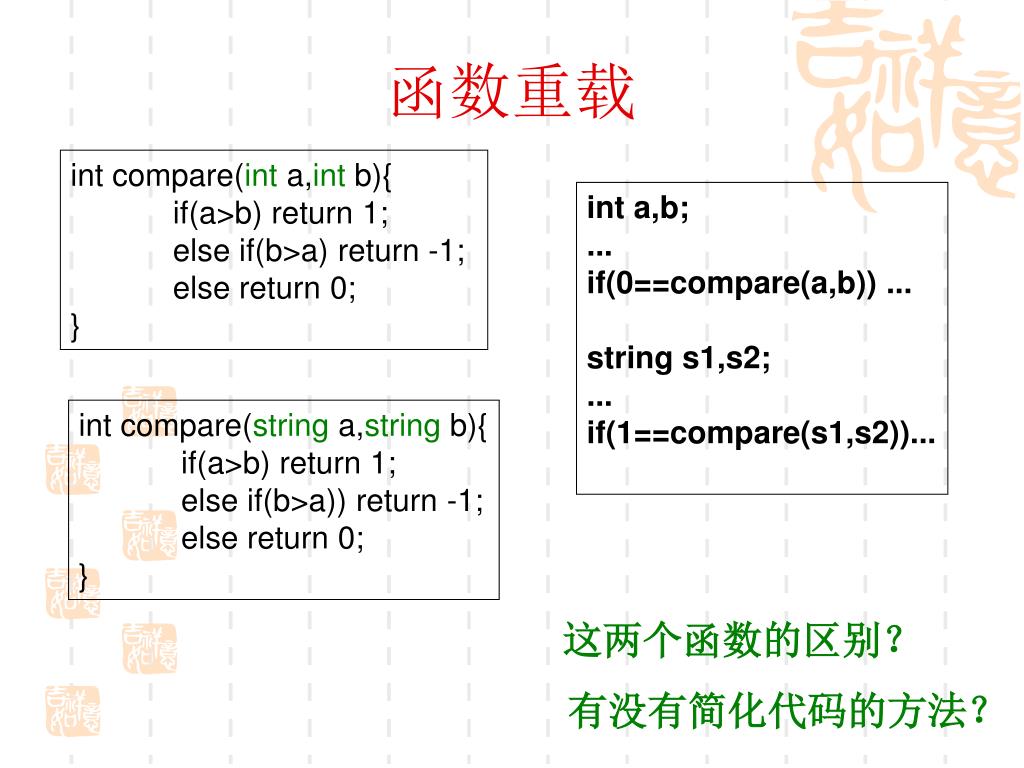 函数重载

int compare(int a,int b){
if(a>b) return 1;
else if(b>a) return -1;
else return 0;
}

int compare(string a,string b){
if(a>b) return 1;
else if(b>a)) return -1;
else return 0;
}

int a,b;
...
if(0==compare(a,b)) ...

string s1,s2;
...
if(1==compare(s1,s2))...

这两个函数的区别？

有没有简化代码的方法？